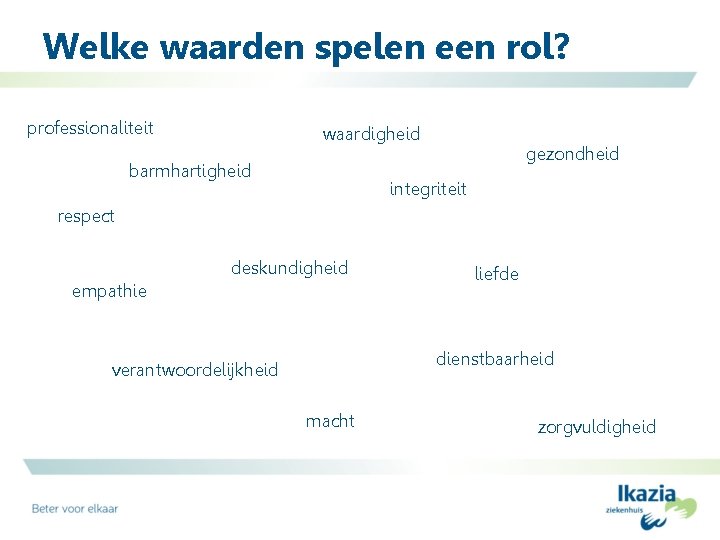 Welke waarden spelen een rol?

professionaliteit

waardigheid

gezondheid

barmhartigheid

integriteit

respect

deskundigheid

liefde

empathie

verantwoordelijkheid

dienstbaarheid

macht

zorgvuldigheid

Beter voor elkaar

Ikazia
ziekenhuis